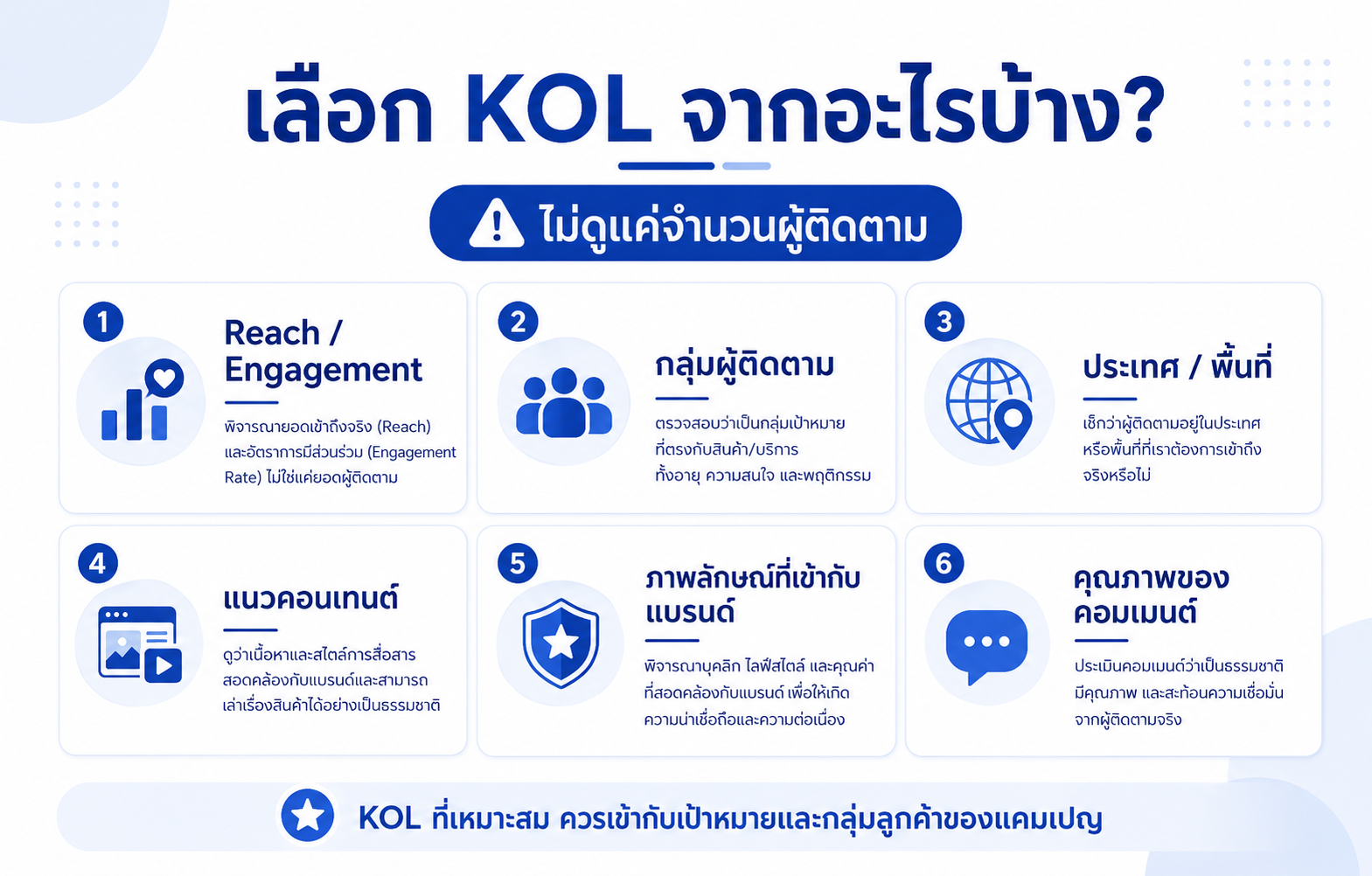 เลือก KOL จากอะไรบ้าง?

ไม่ดูแค่จำนวนผู้ติดตาม

1

Reach / Engagement

พิจารณายอดเข้าถึงจริง (Reach) และอัตราการมีส่วนร่วม (Engagement Rate) ไม่ใช่แค่ยอดผู้ติดตาม

2

กลุ่มผู้ติดตาม

ตรวจสอบว่าเป็นกลุ่มเป้าหมายที่ตรงกับสินค้า/บริการ ทั้งอายุ ความสนใจ และพฤติกรรม

3

ประเทศ / พื้นที่

เช็กว่าผู้ติดตามอยู่ในประเทศหรือพื้นที่ที่เราต้องการเข้าถึงจริงหรือไม่

4

แนวคอนเทนต์

ดูว่าเนื้อหาและสไตล์การสื่อสารสอดคล้องกับแบรนด์และสามารถเล่าเรื่องสินค้าได้อย่างเป็นธรรมชาติ

5

ภาพลักษณ์ที่เข้ากับแบรนด์

พิจารณาบุคลิก ไลฟ์สไตล์ และคุณค่าที่สอดคล้องกับแบรนด์ เพื่อให้เกิดความน่าเชื่อถือและความต่อเนื่อง

6

คุณภาพของคอมเมนต์

ประเมินคอมเมนต์ว่าเป็นธรรมชาติ มีคุณภาพ และสะท้อนความเชื่อมั่นจากผู้ติดตามจริง

KOL ที่เหมาะสม ควรเข้ากับเป้าหมายและกลุ่มลูกค้าของแคมเปญ